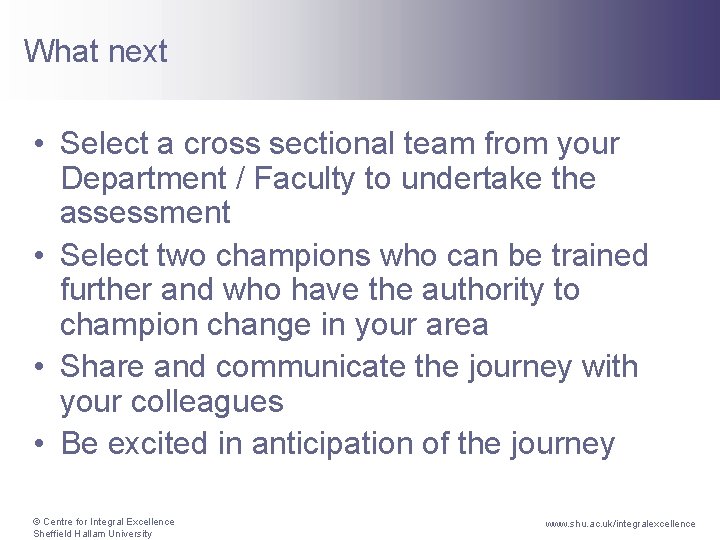 What next

• Select a cross sectional team from your Department / Faculty to undertake the assessment
• Select two champions who can be trained further and who have the authority to champion change in your area
• Share and communicate the journey with your colleagues
• Be excited in anticipation of the journey

© Centre for Integral Excellence
Sheffield Hallam University

www.shu.ac.uk/integralexcellence